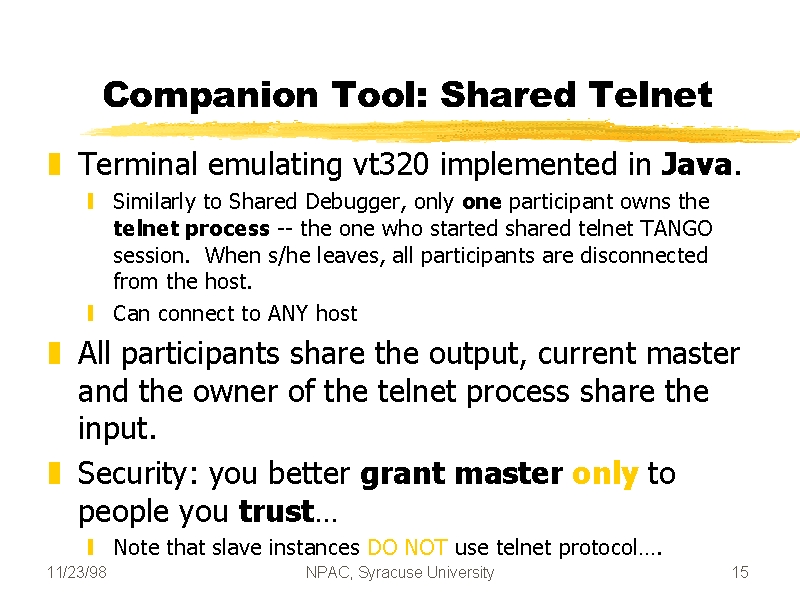 Companion Tool: Shared Telnet

Terminal emulating vt320 implemented in Java.

Similarly to Shared Debugger, only one participant owns the telnet process -- the one who started shared telnet TANGO session. When s/he leaves, all participants are disconnected from the host.

Can connect to ANY host

All participants share the output, current master and the owner of the telnet process share the input.

Security: you better grant master only to people you trust...

Note that slave instances DO NOT use telnet protocol....

11/23/98 NPAC, Syracuse University 15